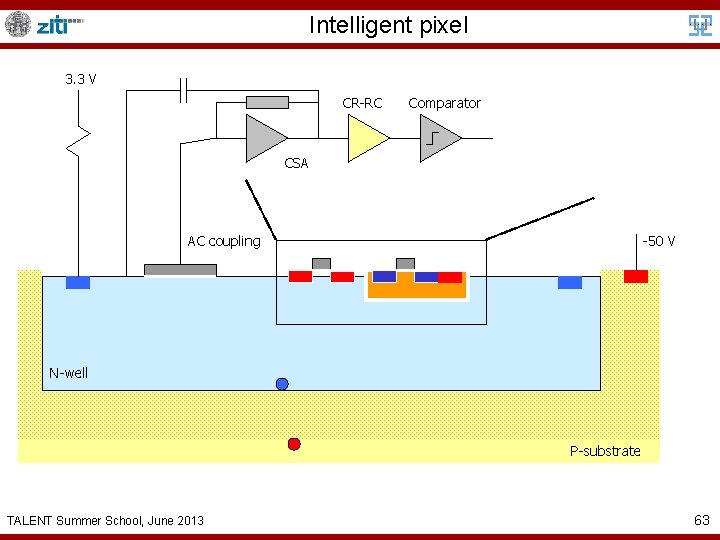 ziti

Intelligent pixel

3.3 V

CR-RC

Comparator

CSA

AC coupling

-50 V

N-well

P-substrate

TALENT Summer School, June 2013

63